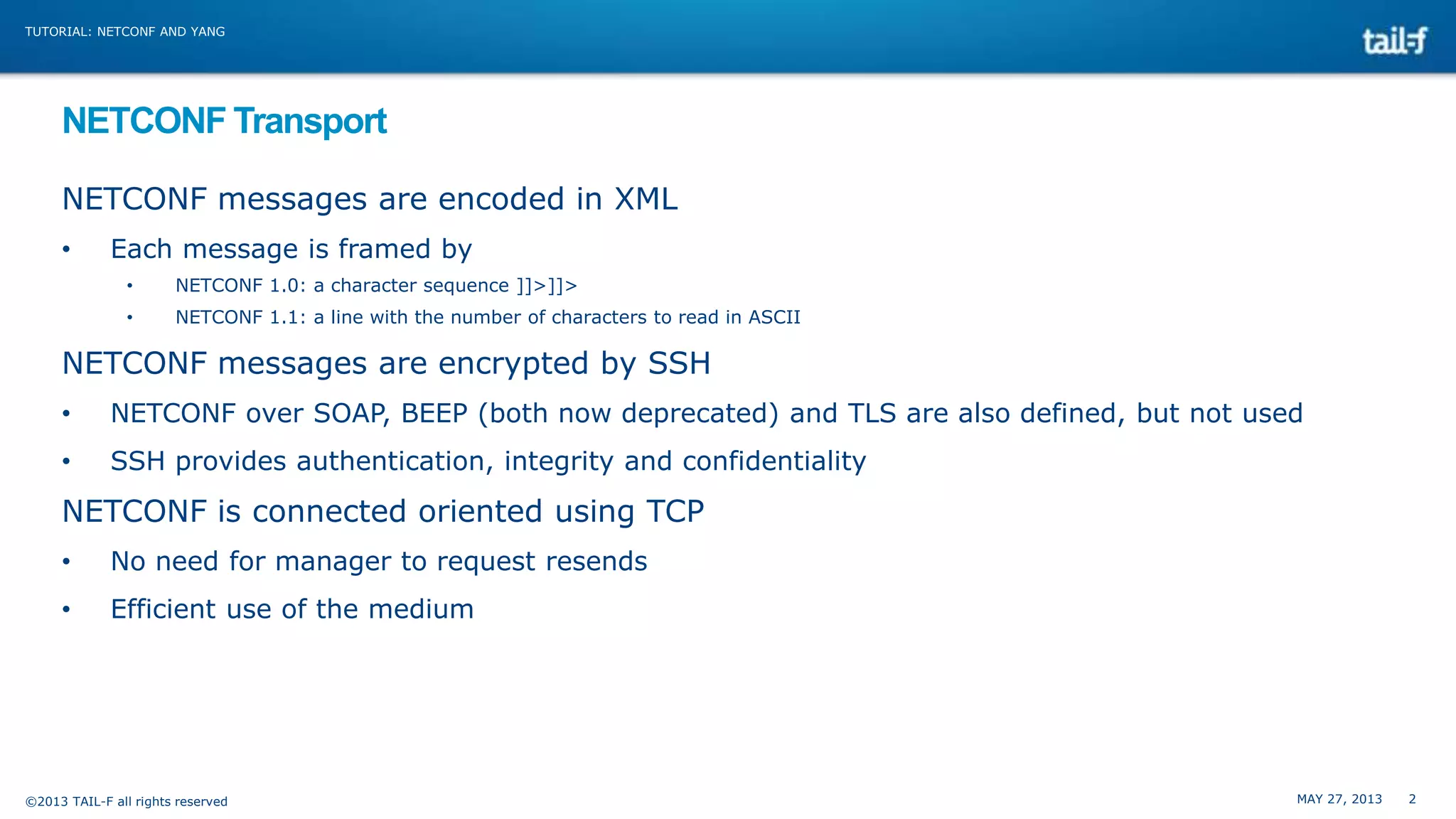 TUTORIAL: NETCONF AND YANG

tail-f

NETCONF Transport

NETCONF messages are encoded in XML

• Each message is framed by

• NETCONF 1.0: a character sequence ]]>]]>

• NETCONF 1.1: a line with the number of characters to read in ASCII

NETCONF messages are encrypted by SSH

• NETCONF over SOAP, BEEP (both now deprecated) and TLS are also defined, but not used

• SSH provides authentication, integrity and confidentiality

NETCONF is connected oriented using TCP

• No need for manager to request resends

• Efficient use of the medium

©2013 TAIL-F all rights reserved

MAY 27, 2013 2